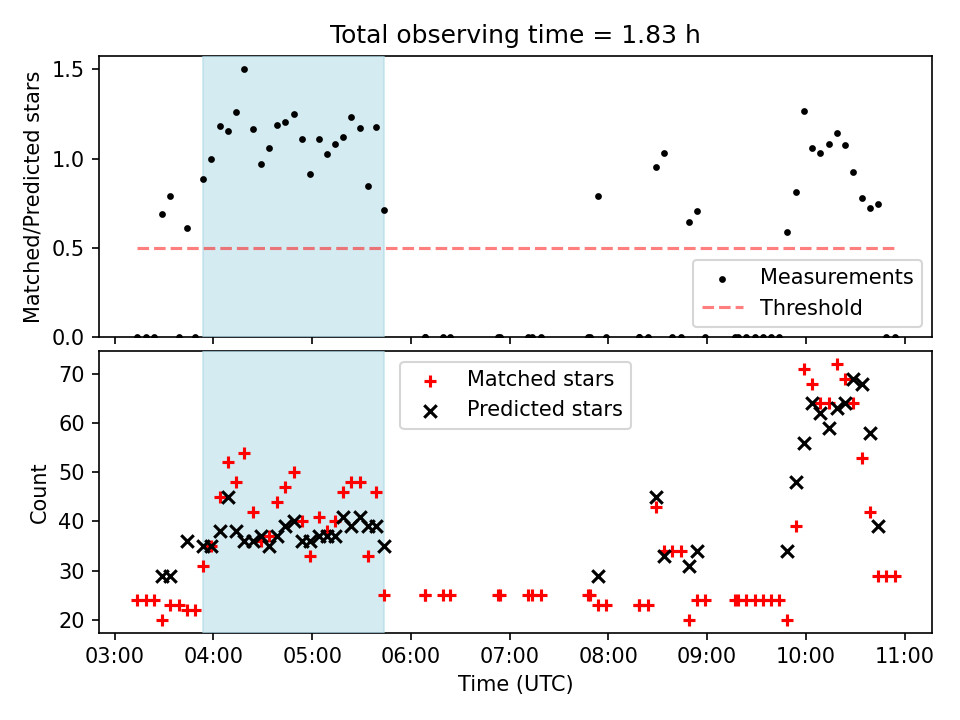 Total observing time = 1.83 h

Matched/Predicted stars

1.5
1.0
0.5
0.0

Measurements
Threshold

Count

70
60
50
40
30
20

Matched stars
Predicted stars

03:00 04:00 05:00 06:00 07:00 08:00 09:00 10:00 11:00

Time (UTC)